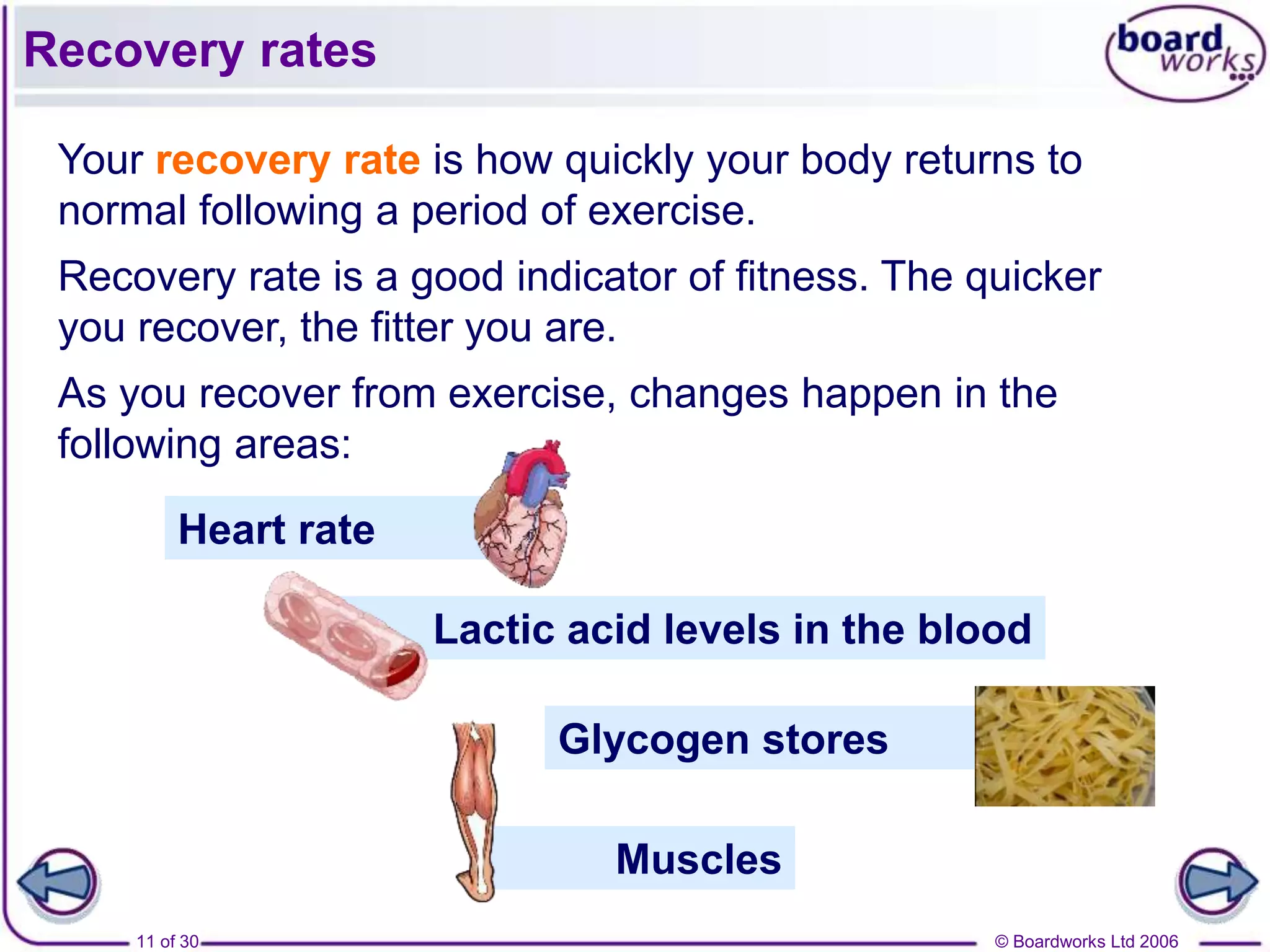 Recovery rates

board works

Your recovery rate is how quickly your body returns to normal following a period of exercise.

Recovery rate is a good indicator of fitness. The quicker you recover, the fitter you are.

As you recover from exercise, changes happen in the following areas:

Heart rate

Lactic acid levels in the blood

Glycogen stores

Muscles

11 of 30

© Boardworks Ltd 2006